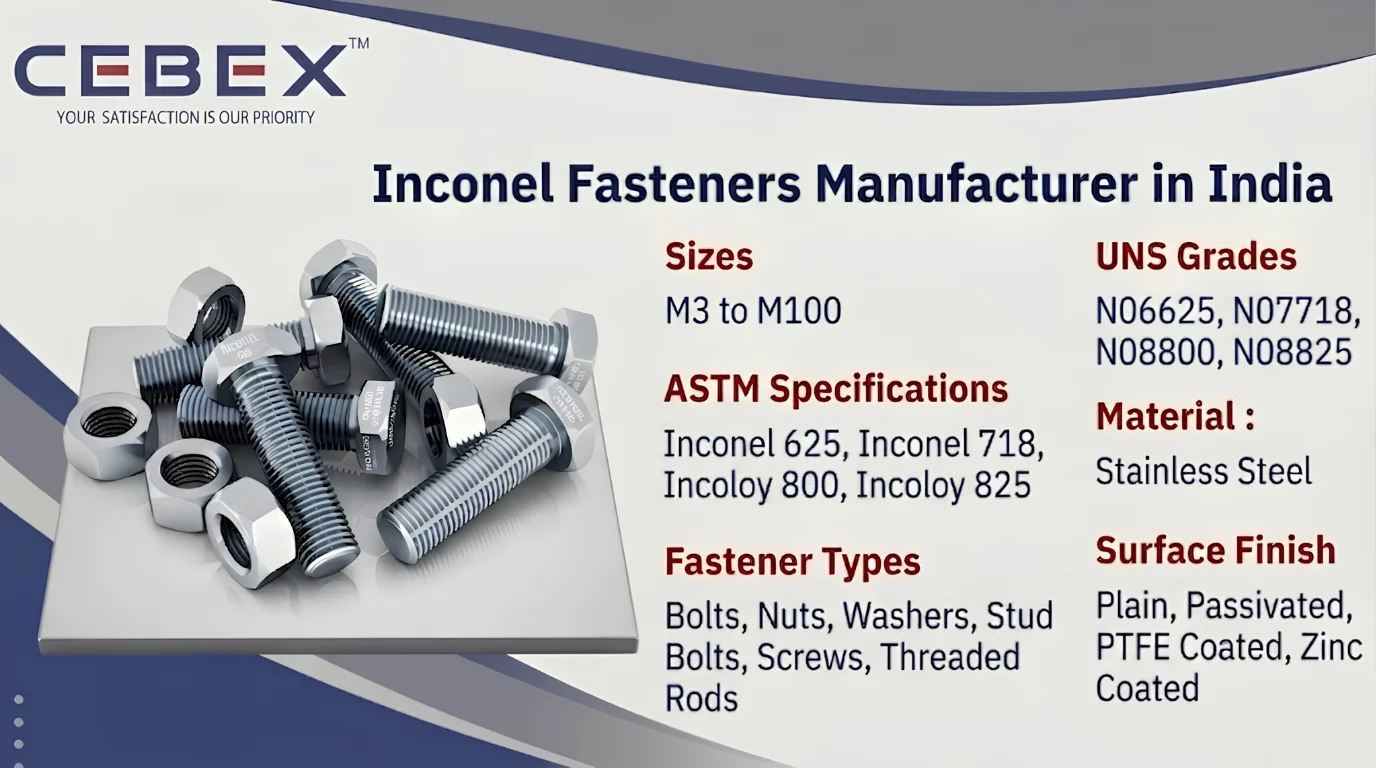 CEBEX™
YOUR SATISFACTION IS OUR PRIORITY

Inconel Fasteners Manufacturer in India

Sizes
M3 to M100

ASTM Specifications
Inconel 625, Inconel 718, Incoloy 800, Incoloy 825

Fastener Types
Bolts, Nuts, Washers, Stud Bolts, Screws, Threaded Rods

UNS Grades
N06625, N07718, N08800, N08825

Material :
Stainless Steel

Surface Finish
Plain, Passivated, PTFE Coated, Zinc Coated